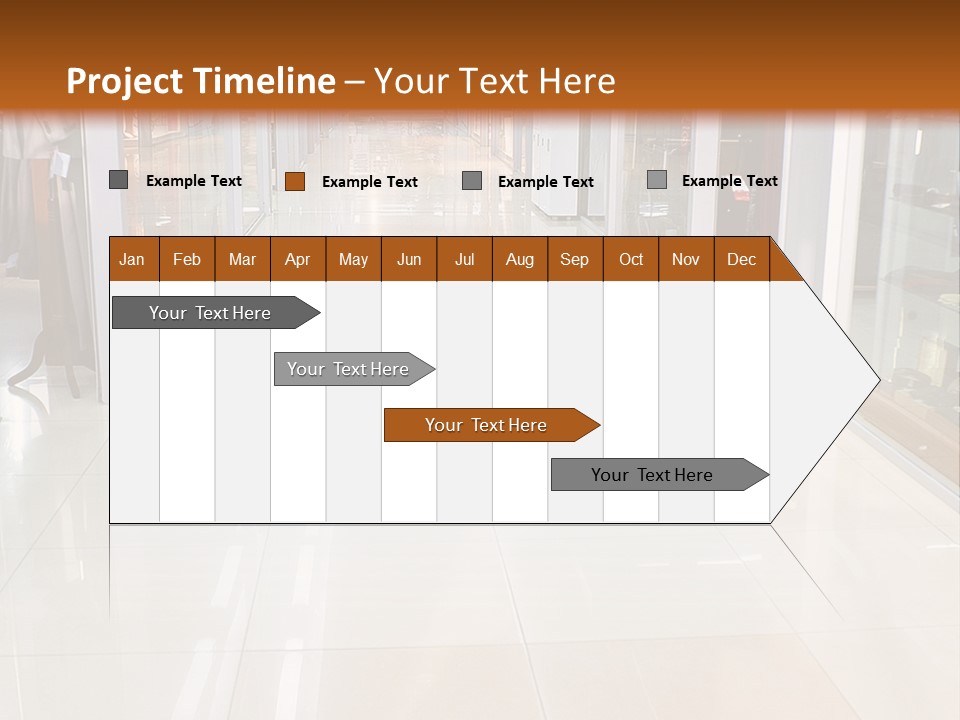 Project Timeline – Your Text Here

Example Text
Example Text
Example Text
Example Text

| Jan | Feb | Mar | Apr | May | Jun | Jul | Aug | Sep | Oct | Nov | Dec |
|---|---|---|---|---|---|---|---|---|---|---|---|

Your Text Here
Your Text Here
Your Text Here
Your Text Here